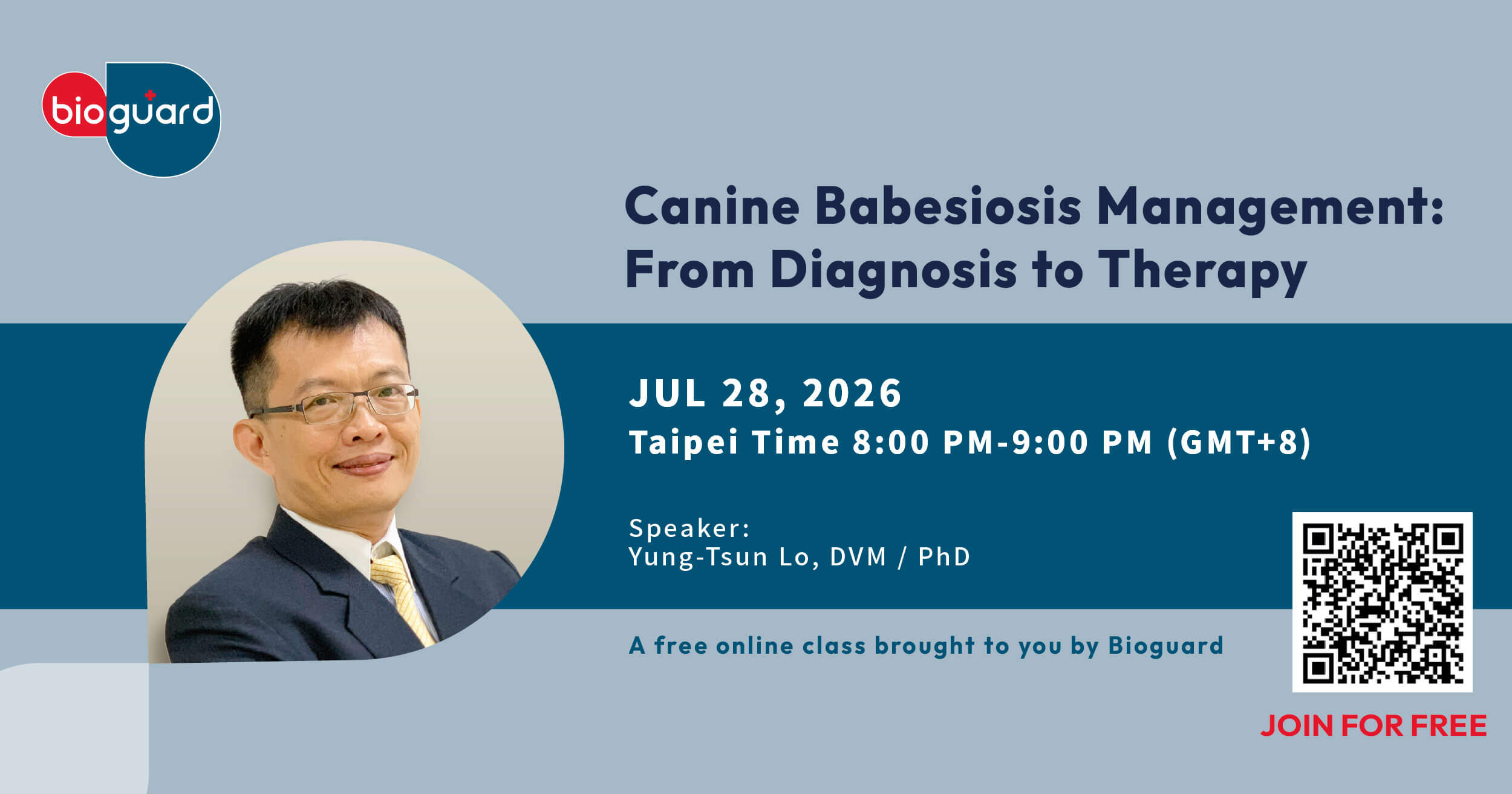 bioguard

Canine Babesiosis Management: From Diagnosis to Therapy

JUL 28, 2026
Taipei Time 8:00 PM-9:00 PM (GMT+8)

Speaker:
Yung-Tsun Lo, DVM / PhD

A free online class brought to you by Bioguard

JOIN FOR FREE